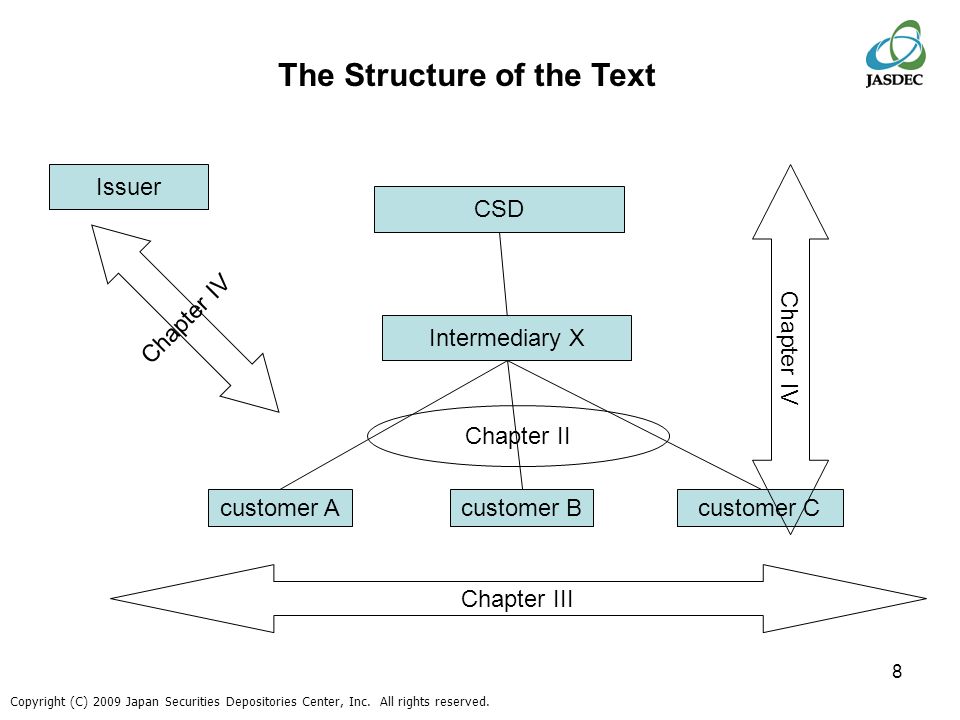 The Structure of the Text

JASDEC

Issuer

CSD

Chapter IV

Intermediary X

Chapter IV

Chapter II

customer A

customer B

customer C

Chapter III

8

Copyright (C) 2009 Japan Securities Depositories Center, Inc. All rights reserved.